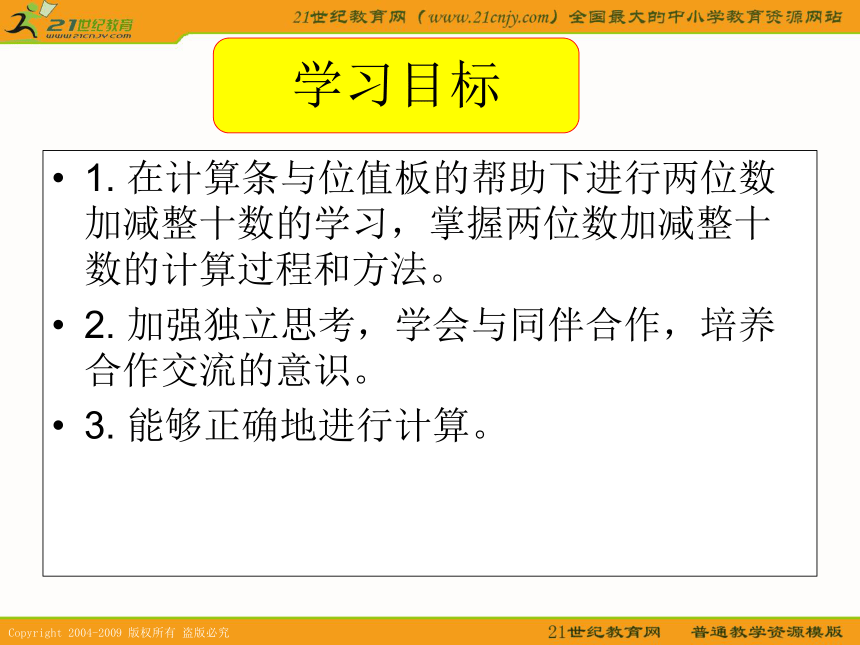 21世纪教育
www.21cnjy.com

21世纪教育网（www.21cnjy.com）全国最大的中小学教育资源网站

学习目标

• 1. 在计算条与位值板的帮助下进行两位数加减整十数的学习，掌握两位数加减整十数的计算过程和方法。

• 2. 加强独立思考，学会与同伴合作，培养合作交流的意识。

• 3. 能够正确地进行计算。

Copyright 2004-2009 版权所有 盗版必究

21世纪教育网 普通教学资源模版